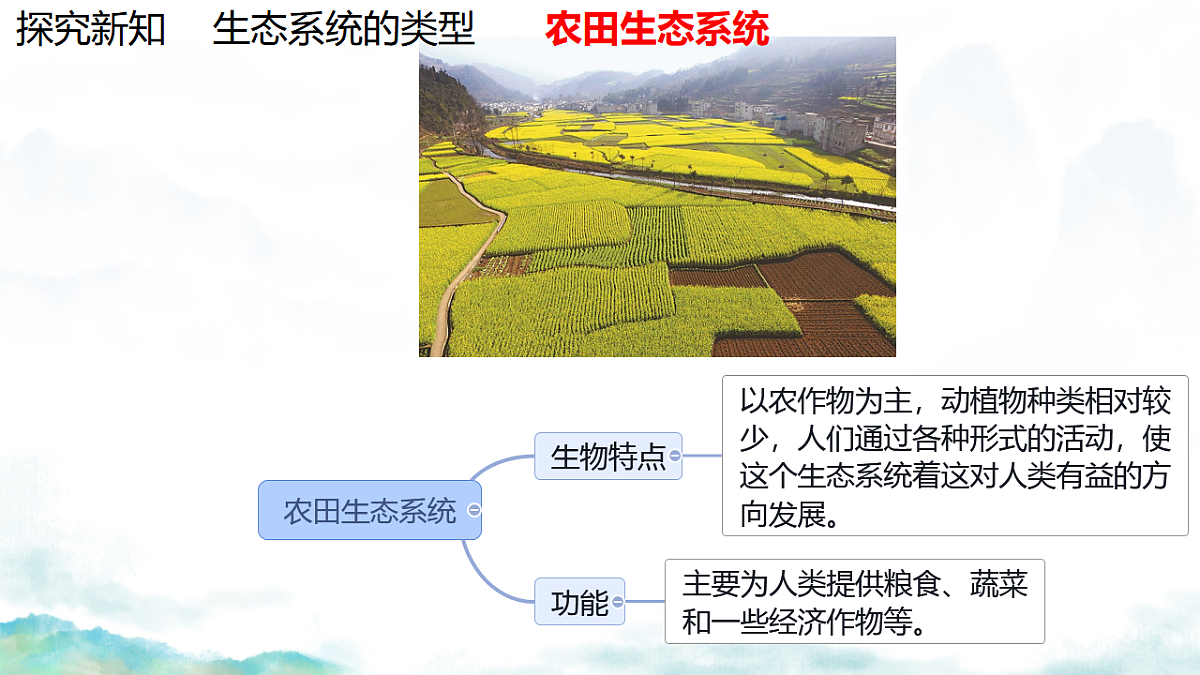 探究新知　生态系统的类型　农田生态系统

农田生态系统

生物特点

以农作物为主，动植物种类相对较少，人们通过各种形式的活动，使这个生态系统着这对人类有益的方向发展。

功能

主要为人类提供粮食、蔬菜和一些经济作物等。